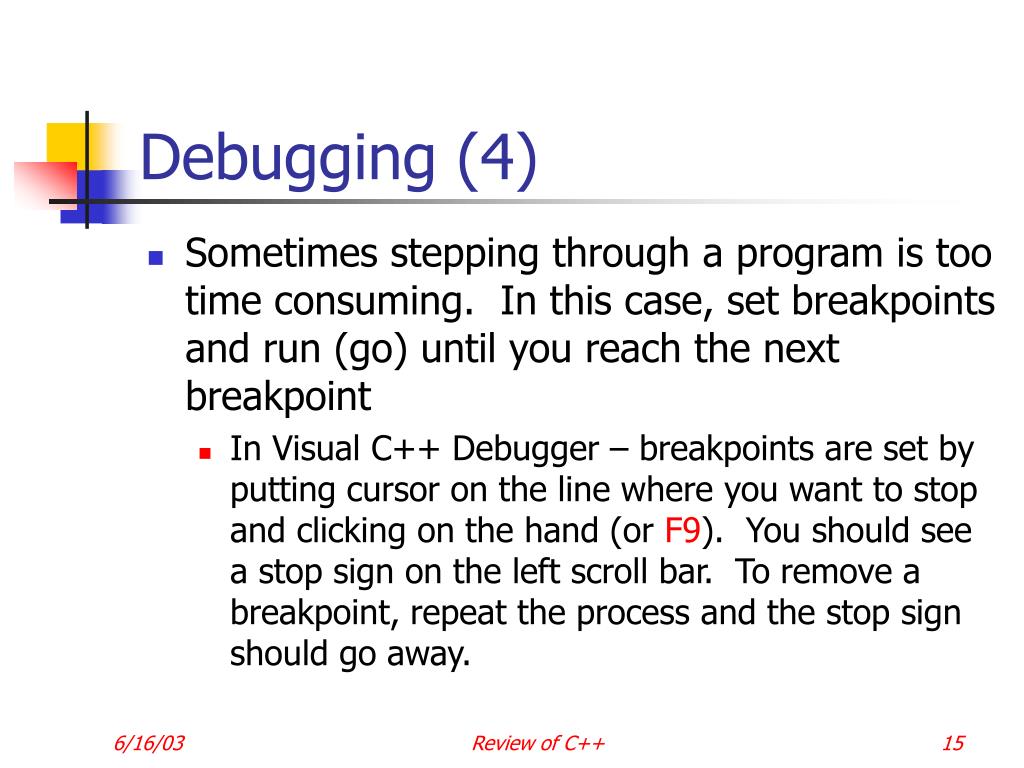 Debugging (4)

Sometimes stepping through a program is too time consuming.  In this case, set breakpoints and run (go) until you reach the next breakpoint

In Visual C++ Debugger – breakpoints are set by putting cursor on the line where you want to stop and clicking on the hand (or F9).  You should see a stop sign on the left scroll bar.  To remove a breakpoint, repeat the process and the stop sign should go away.

6/16/03

Review of C++

15